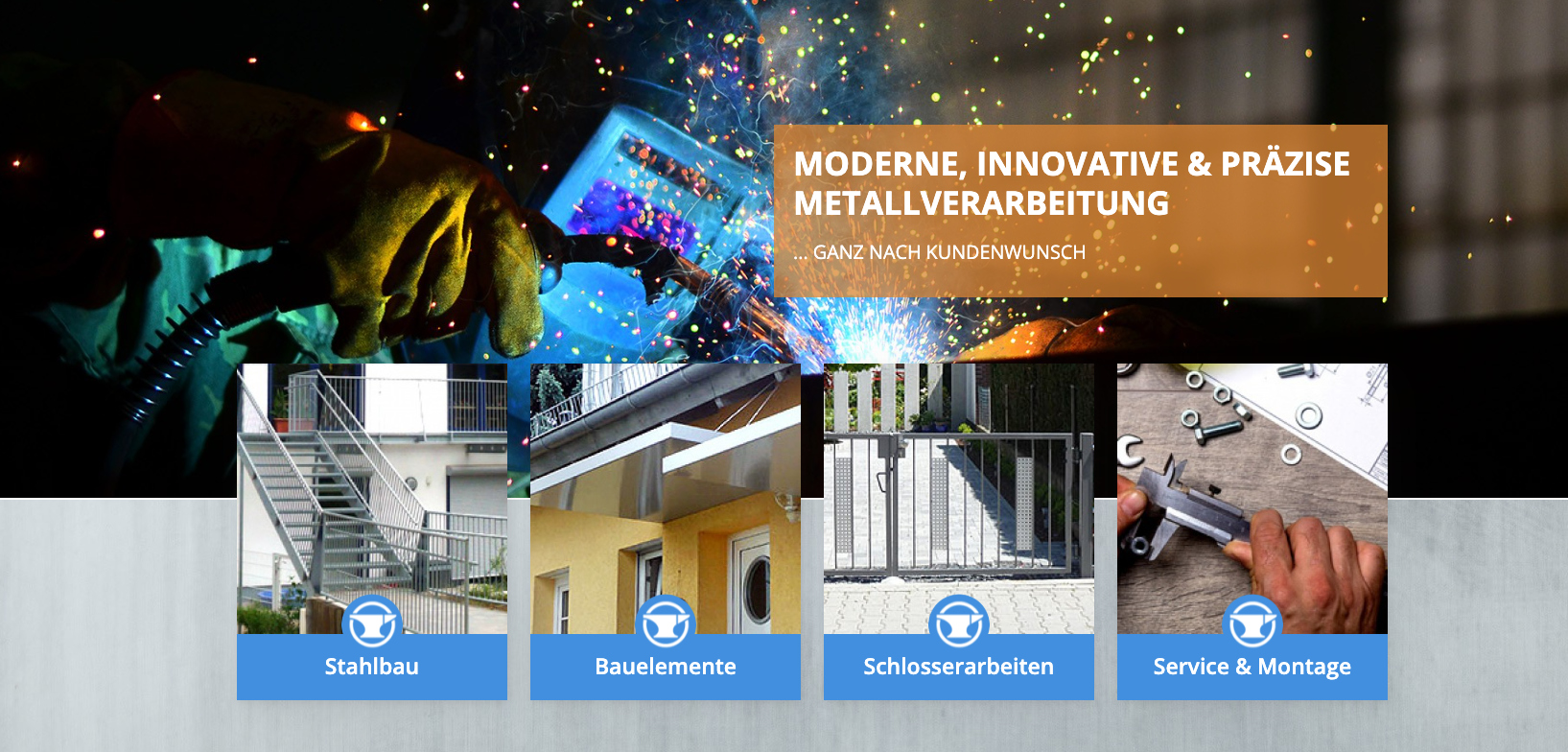 MODERNE, INNOVATIVE & PRÄZISE METALLVERARBEITUNG

... GANZ NACH KUNDENWUNSCH

Stahlbau

Bauelemente

Schlosserarbeiten

Service & Montage